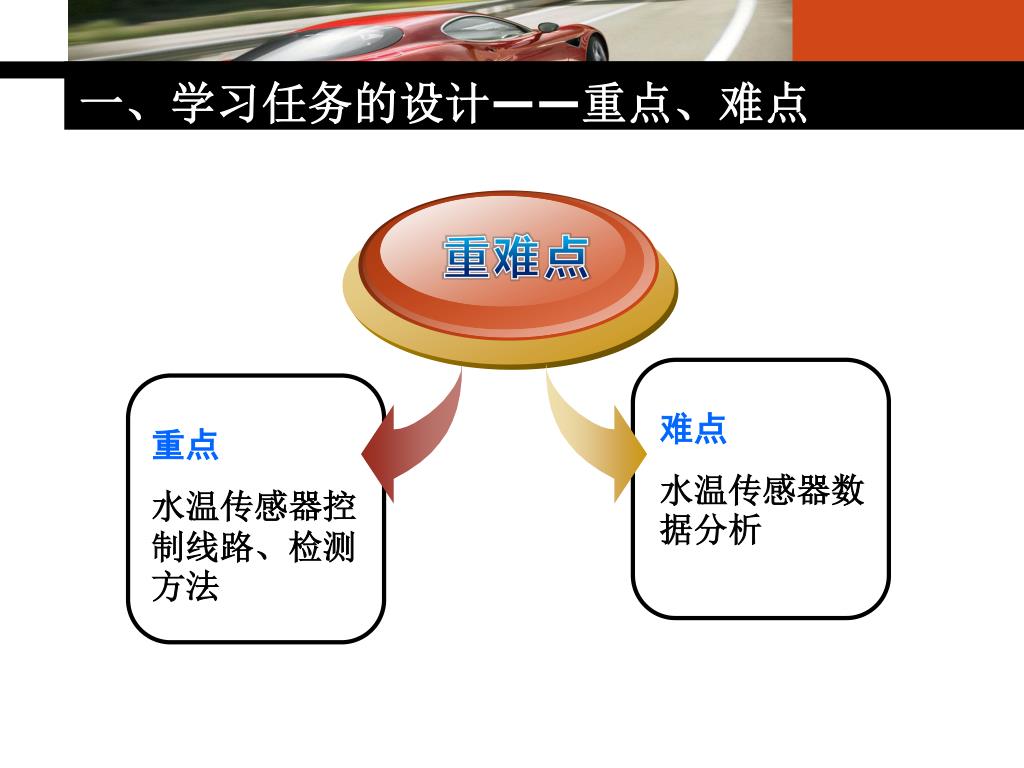 一、学习任务的设计——重点、难点

重难点

重点

水温传感器控制线路、检测方法

难点

水温传感器数据分析